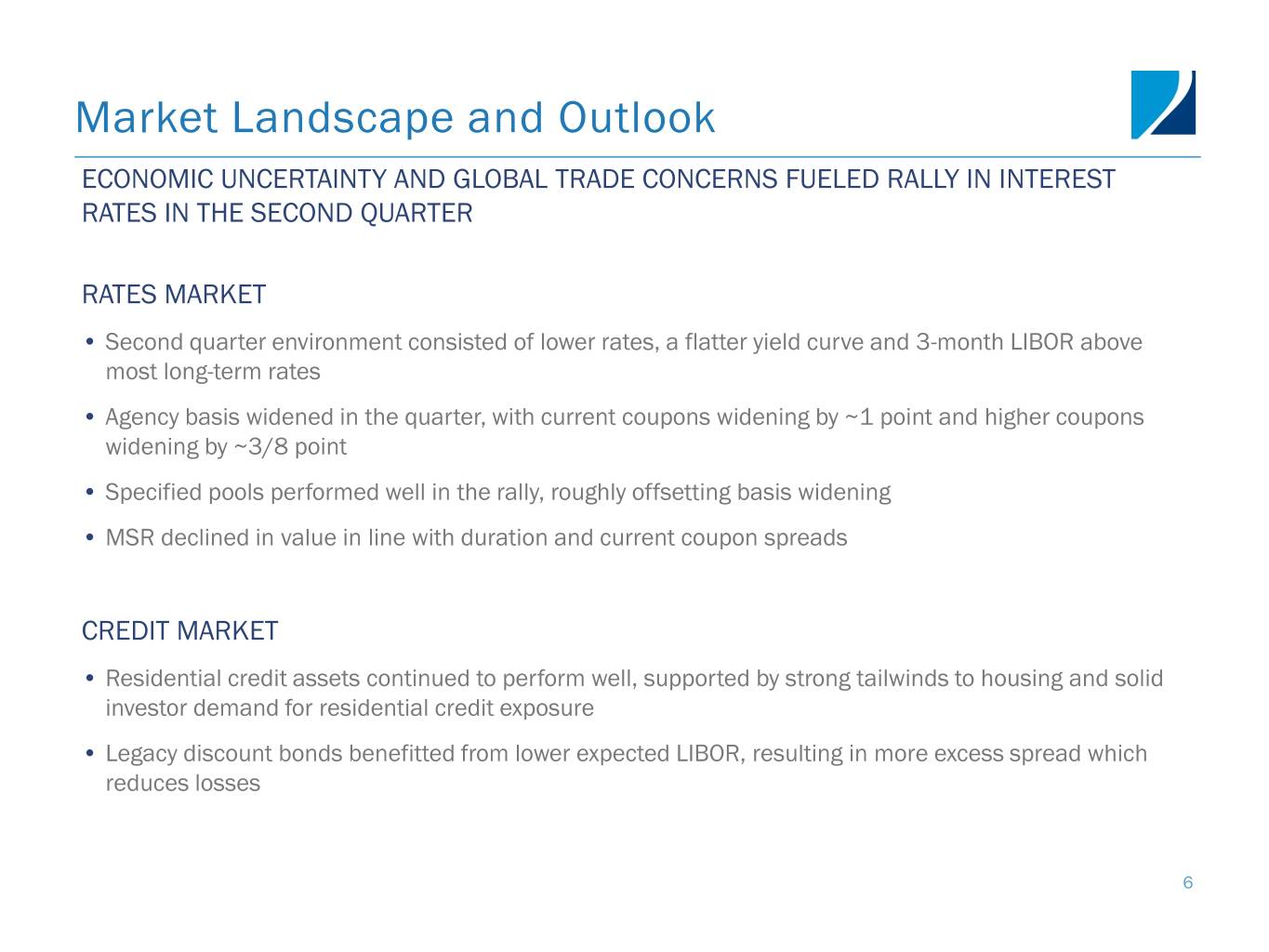 Market Landscape and Outlook

ECONOMIC UNCERTAINTY AND GLOBAL TRADE CONCERNS FUELED RALLY IN INTEREST RATES IN THE SECOND QUARTER

RATES MARKET

• Second quarter environment consisted of lower rates, a flatter yield curve and 3-month LIBOR above most long-term rates

• Agency basis widened in the quarter, with current coupons widening by ~1 point and higher coupons widening by ~3/8 point

• Specified pools performed well in the rally, roughly offsetting basis widening

• MSR declined in value in line with duration and current coupon spreads

CREDIT MARKET

• Residential credit assets continued to perform well, supported by strong tailwinds to housing and solid investor demand for residential credit exposure

• Legacy discount bonds benefitted from lower expected LIBOR, resulting in more excess spread which reduces losses

6